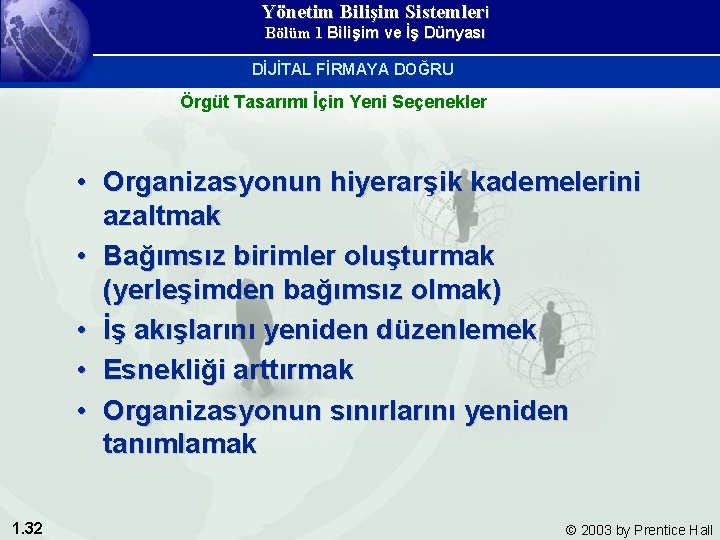 Yönetim Bilişim Sistemleri
Bölüm 1 Bilişim ve İş Dünyası

DİJİTAL FİRMAYA DOĞRU

Örgüt Tasarımı İçin Yeni Seçenekler

• Organizasyonun hiyerarşik kademelerini azaltmak
• Bağımsız birimler oluşturmak (yerleşimden bağımsız olmak)
• İş akışlarını yeniden düzenlemek
• Esnekliği arttırmak
• Organizasyonun sınırlarını yeniden tanımlamak

1.32

© 2003 by Prentice Hall